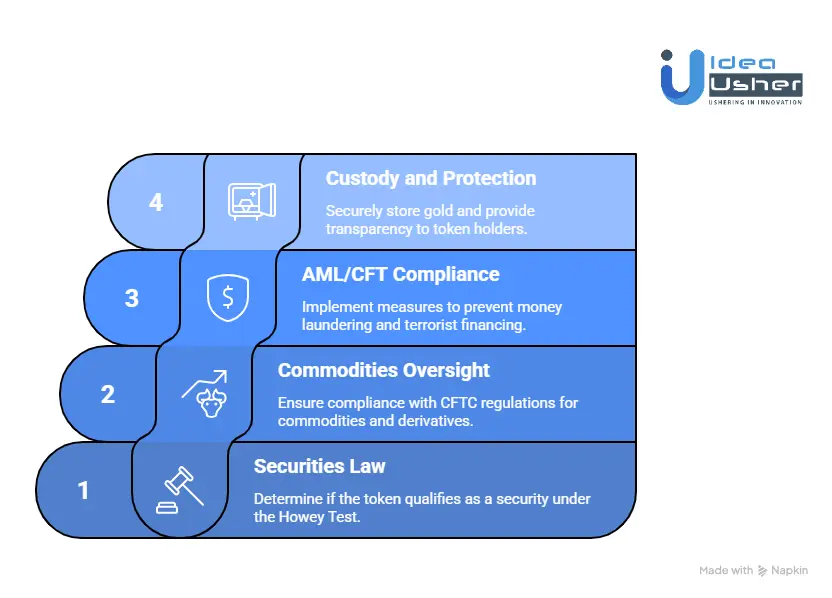 Idea Usher
USHERING IN INNOVATION

4
Custody and Protection
Securely store gold and provide transparency to token holders.

3
AML/CFT Compliance
Implement measures to prevent money laundering and terrorist financing.

2
Commodities Oversight
Ensure compliance with CFTC regulations for commodities and derivatives.

1
Securities Law
Determine if the token qualifies as a security under the Howey Test.

Made with Napkin